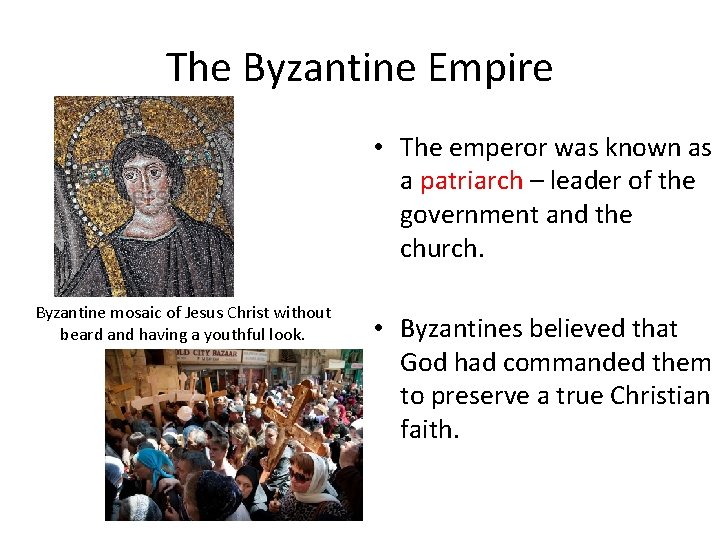 The Byzantine Empire

Byzantine mosaic of Jesus Christ without beard and having a youthful look.

OLD CITY BAZAAR

• The emperor was known as a patriarch – leader of the government and the church.

• Byzantines believed that God had commanded them to preserve a true Christian faith.